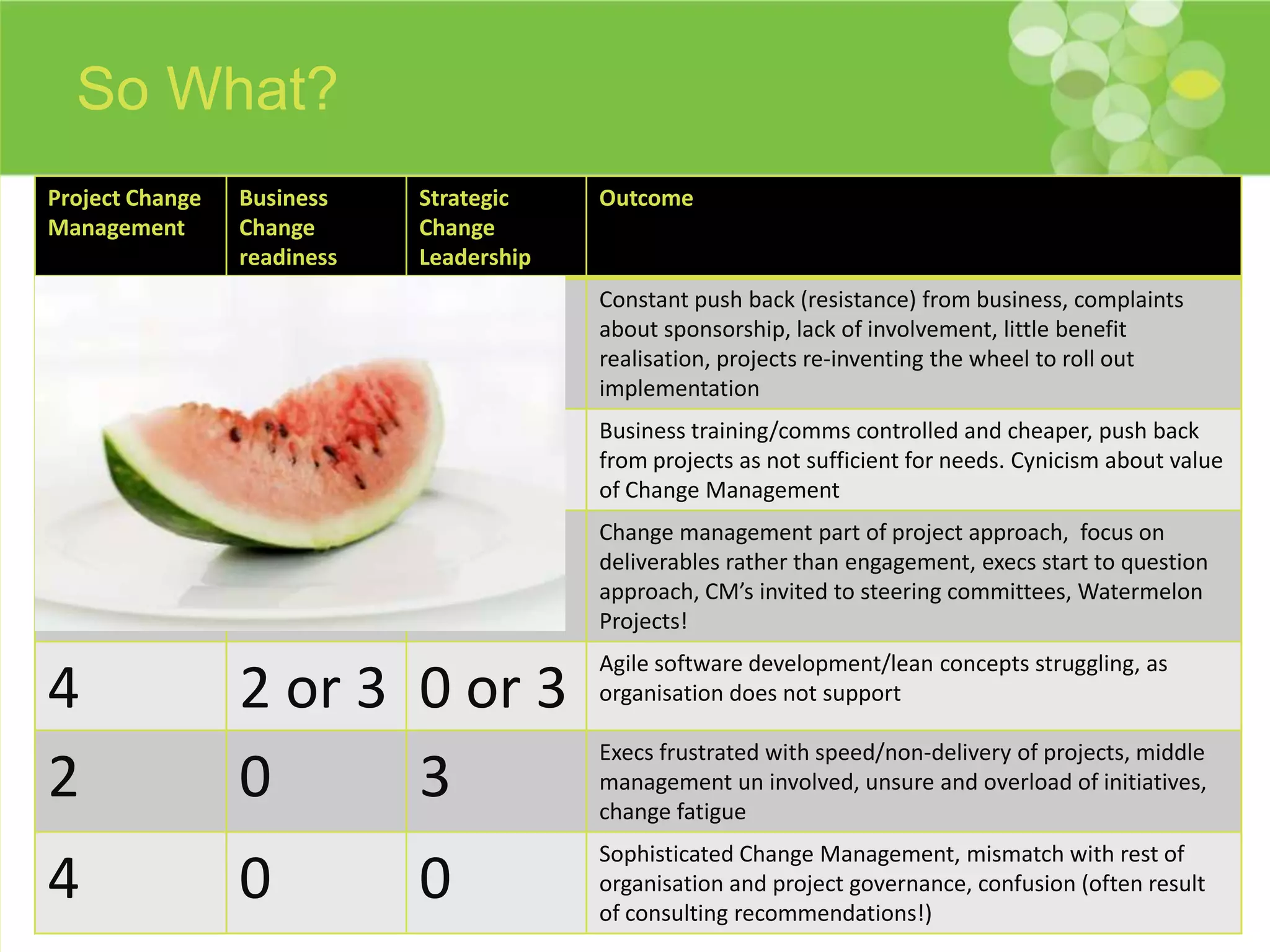 So What?

| Project Change Management | Business Change readiness | Strategic Change Leadership | Outcome |
|---|---|---|---|
| | | | Constant push back (resistance) from business, complaints about sponsorship, lack of involvement, little benefit realisation, projects re-inventing the wheel to roll out implementation |
| | | | Business training/comms controlled and cheaper, push back from projects as not sufficient for needs. Cynicism about value of Change Management |
| | | | Change management part of project approach, focus on deliverables rather than engagement, execs start to question approach, CM's invited to steering committees, Watermelon Projects! |
| 4 | 2 or 3 | 0 or 3 | Agile software development/lean concepts struggling, as organisation does not support |
| 2 | 0 | 3 | Execs frustrated with speed/non-delivery of projects, middle management un involved, unsure and overload of initiatives, change fatigue |
| 4 | 0 | 0 | Sophisticated Change Management, mismatch with rest of organisation and project governance, confusion (often result of consulting recommendations!) |